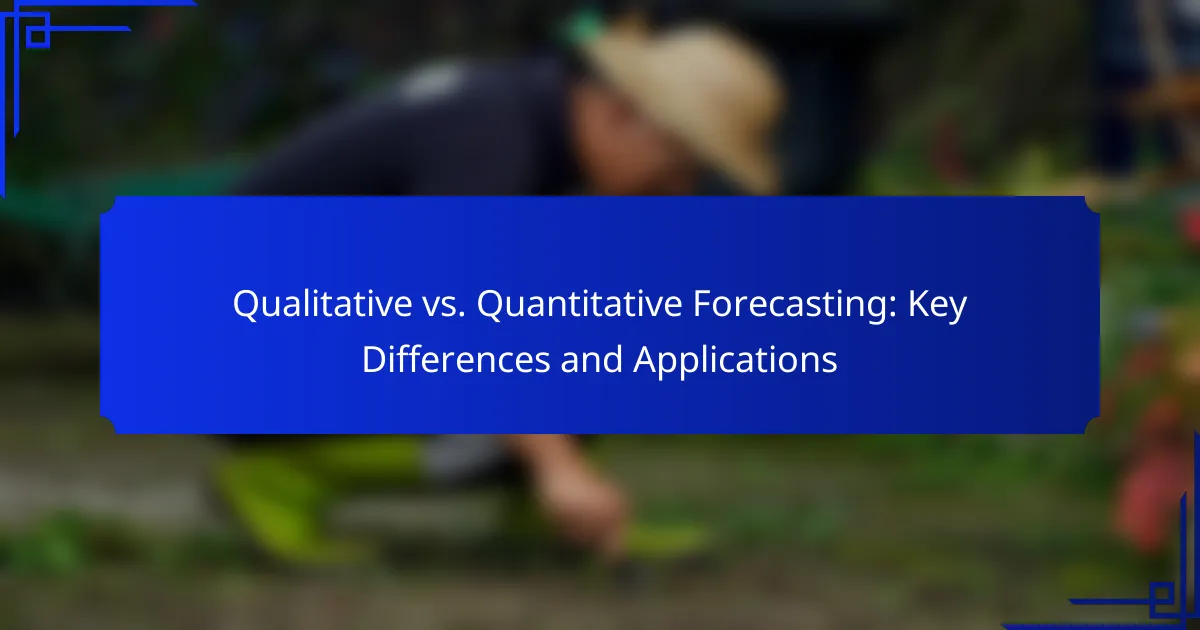 Qualitative vs. Quantitative Forecasting: Key Differences and Applications